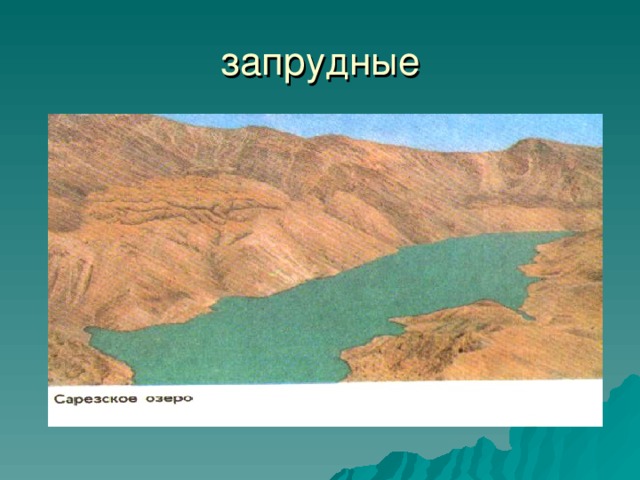 запрудные

Сарезское озеро